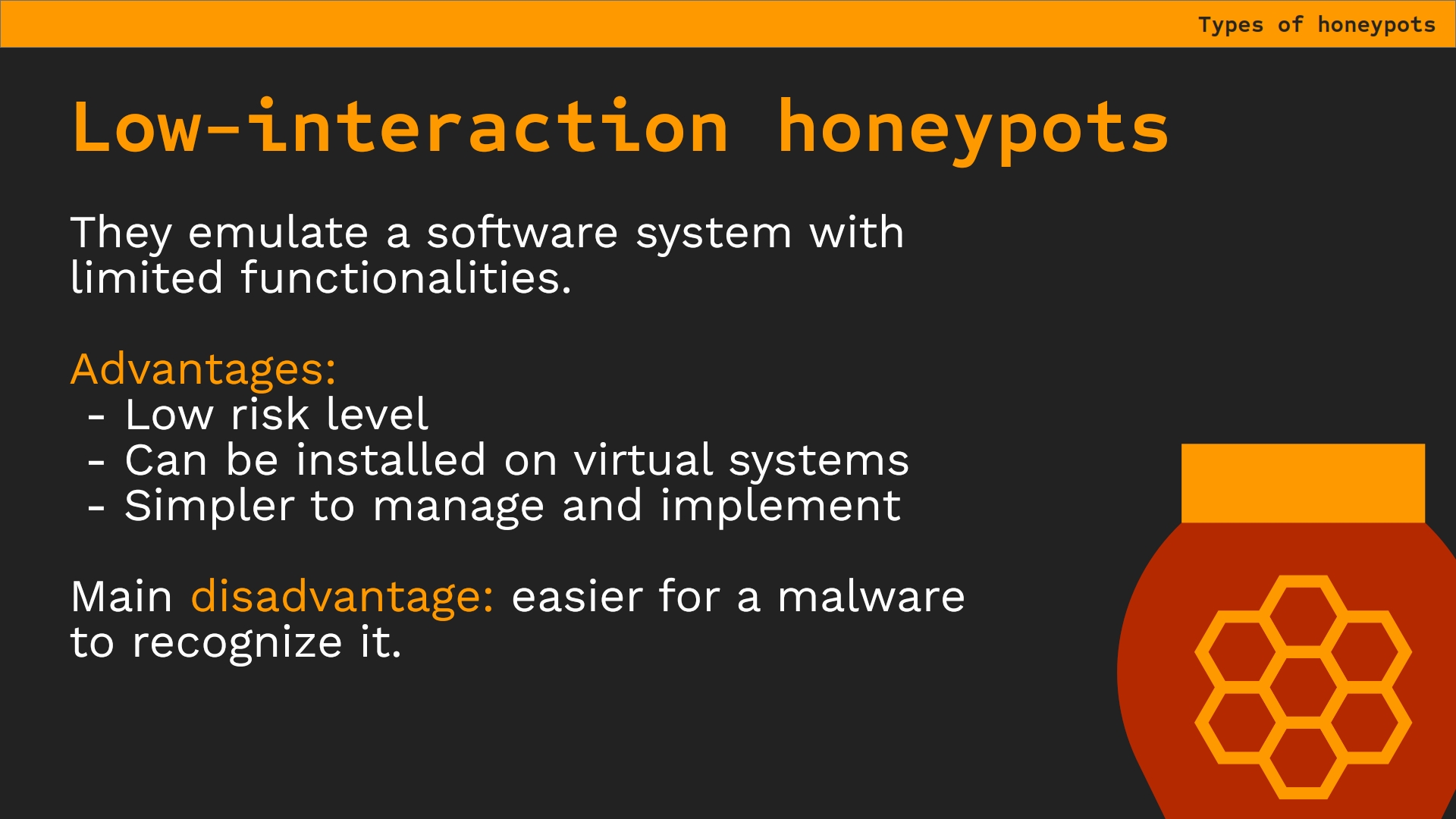 Types of honeypots

Low-interaction honeypots

They emulate a software system with limited functionalities.

Advantages:
- Low risk level
- Can be installed on virtual systems
- Simpler to manage and implement

Main disadvantage: easier for a malware to recognize it.